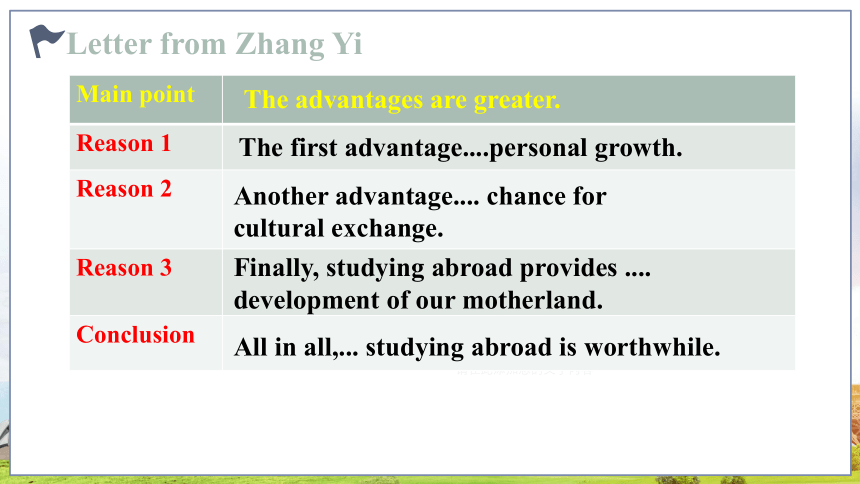 Letter from Zhang Yi

| Main point | The advantages are greater. |
|---|---|
| Reason 1 | The first advantage....personal growth. |
| Reason 2 | Another advantage.... chance for cultural exchange. |
| Reason 3 | Finally, studying abroad provides .... development of our motherland. |
| Conclusion | All in all,... studying abroad is worthwhile. |